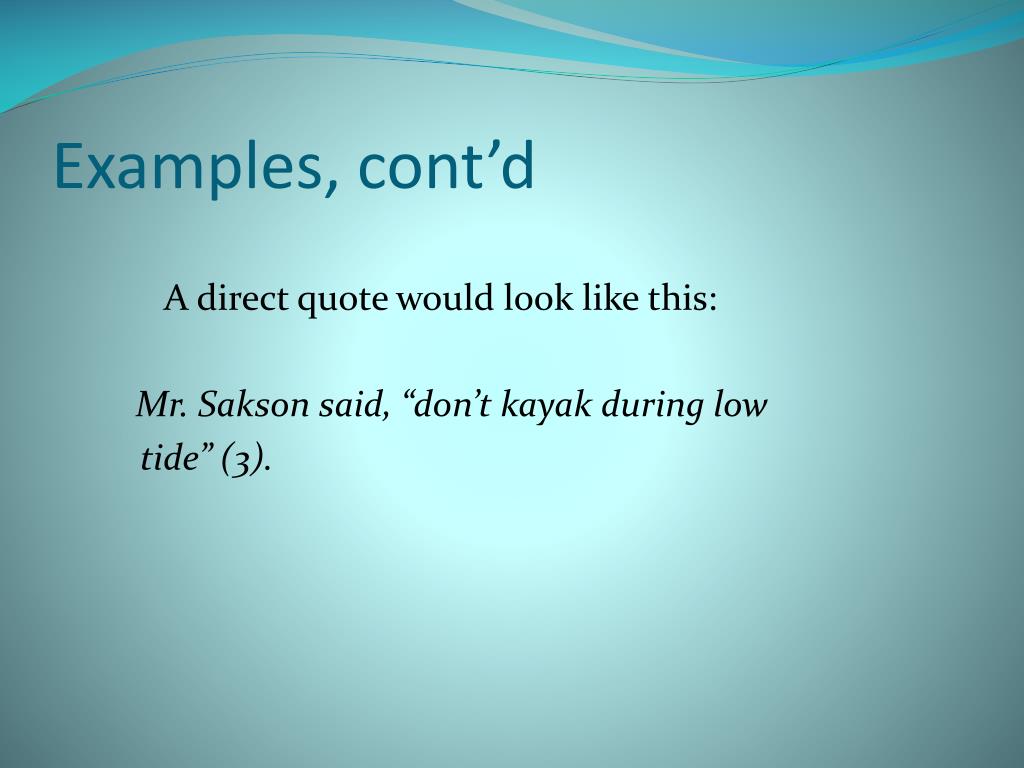 Examples, cont’d

A direct quote would look like this:

Mr. Sakson said, “don’t kayak during low tide” (3).